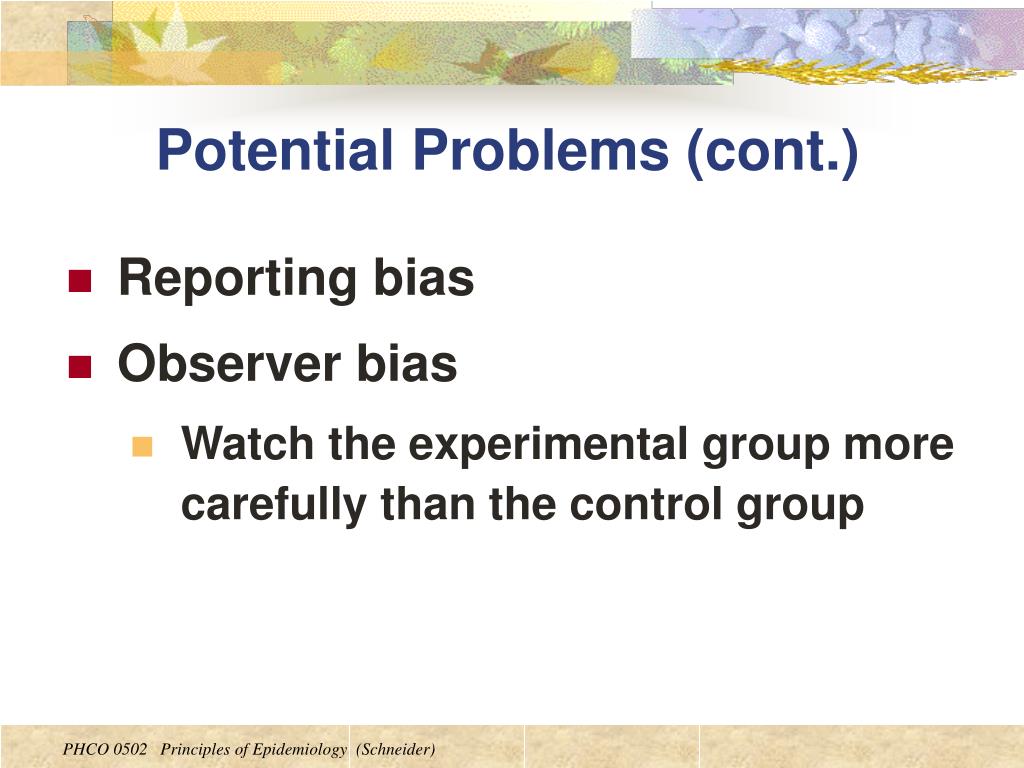 Potential Problems (cont.)

Reporting bias

Observer bias

Watch the experimental group more carefully than the control group

PHCO 0502 Principles of Epidemiology (Schneider)